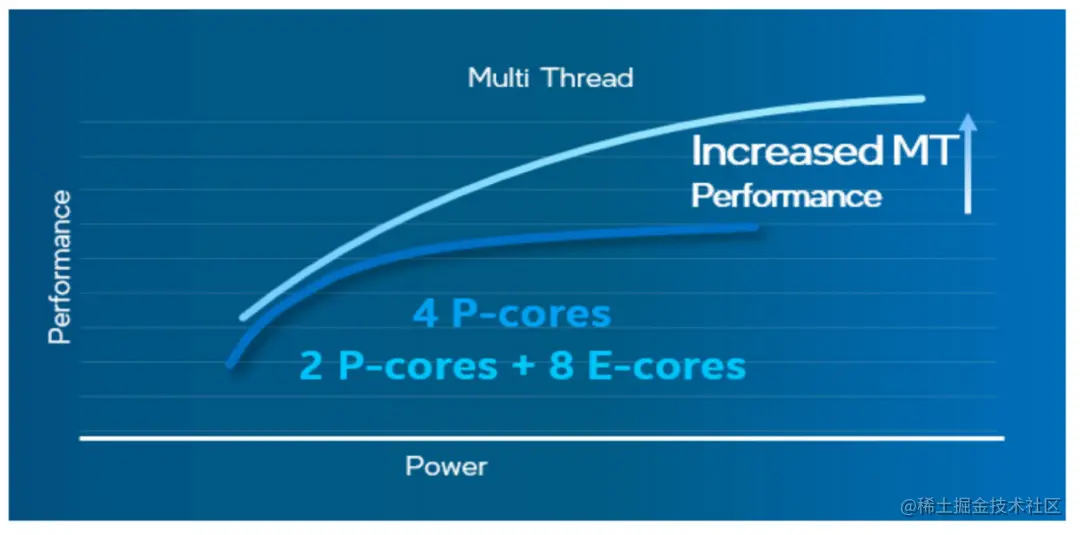 Multi Thread

Increased MT
Performance

Performance

4 P-cores
2 P-cores + 8 E-cores

Power

@稀土掘金技术社区